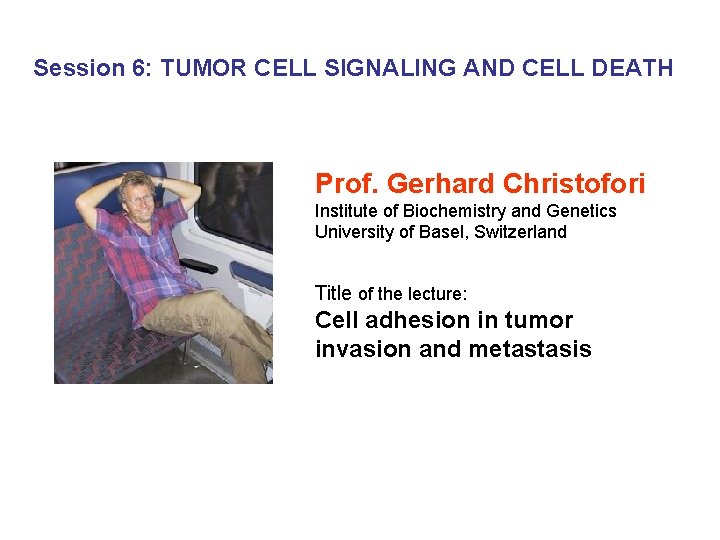 Session 6: TUMOR CELL SIGNALING AND CELL DEATH

Prof. Gerhard Christofori
Institute of Biochemistry and Genetics
University of Basel, Switzerland

Title of the lecture:
Cell adhesion in tumor invasion and metastasis